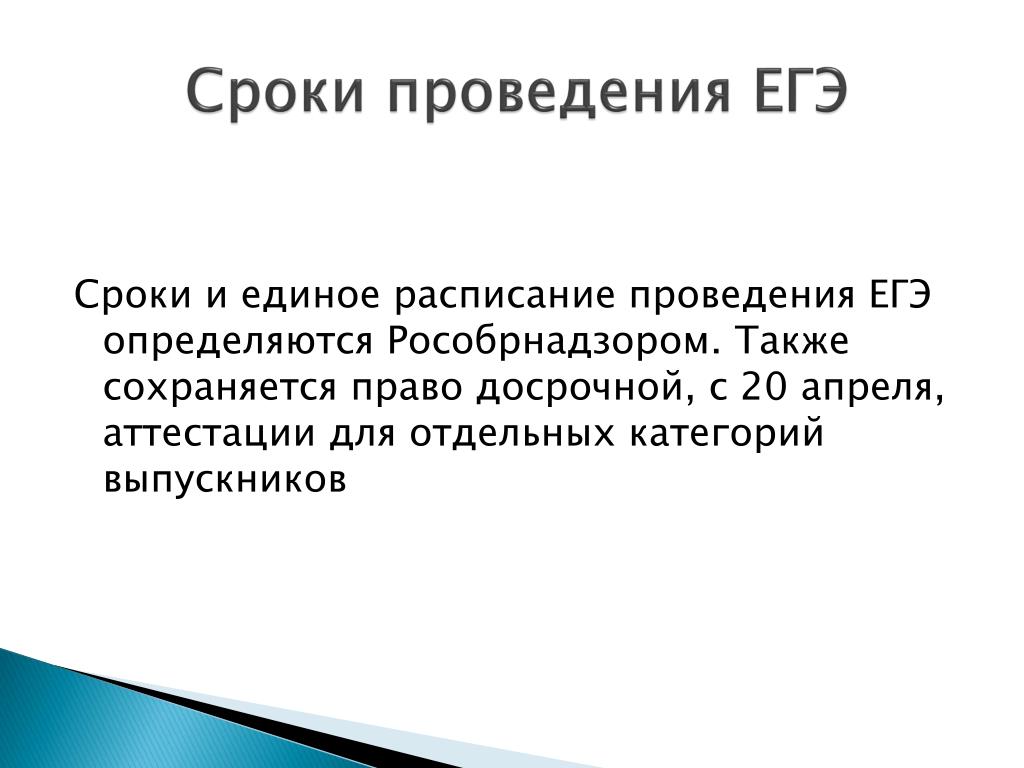 Сроки проведения ЕГЭ

Сроки и единое расписание проведения ЕГЭ определяются Рособрнадзором. Также сохраняется право досрочной, с 20 апреля, аттестации для отдельных категорий выпускников